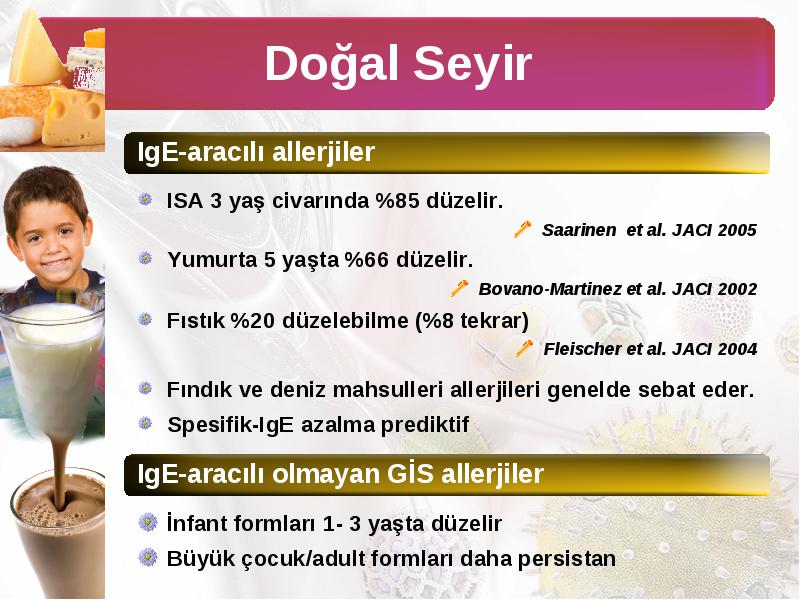 Doğal Seyir

IgE-aracılı allerjiler

ISA 3 yaş civarında %85 düzelir.

Saarinen et al. JACI 2005

Yumurta 5 yaşta %66 düzelir.

Bovano-Martinez et al. JACI 2002

Fıstık %20 düzelebilme (%8 tekrar)

Fleischer et al. JACI 2004

Fındık ve deniz mahsulleri allerjileri genelde sebat eder.

Spesifik-IgE azalma prediktif

IgE-aracılı olmayan GİS allerjiler

İnfant formları 1- 3 yaşta düzelir

Büyük çocuk/adult formları daha persistan